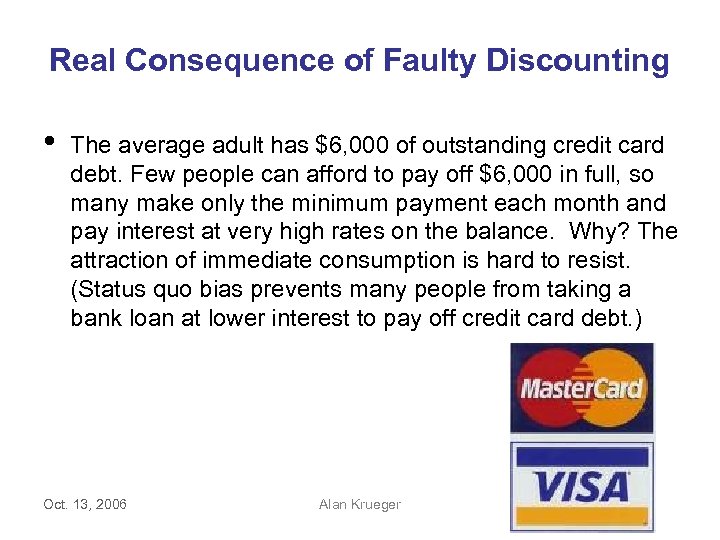 Real Consequence of Faulty Discounting

• The average adult has \$6,000 of outstanding credit card debt. Few people can afford to pay off \$6,000 in full, so many make only the minimum payment each month and pay interest at very high rates on the balance. Why? The attraction of immediate consumption is hard to resist. (Status quo bias prevents many people from taking a bank loan at lower interest to pay off credit card debt.)

MasterCard

VISA

Oct. 13, 2006

Alan Krueger